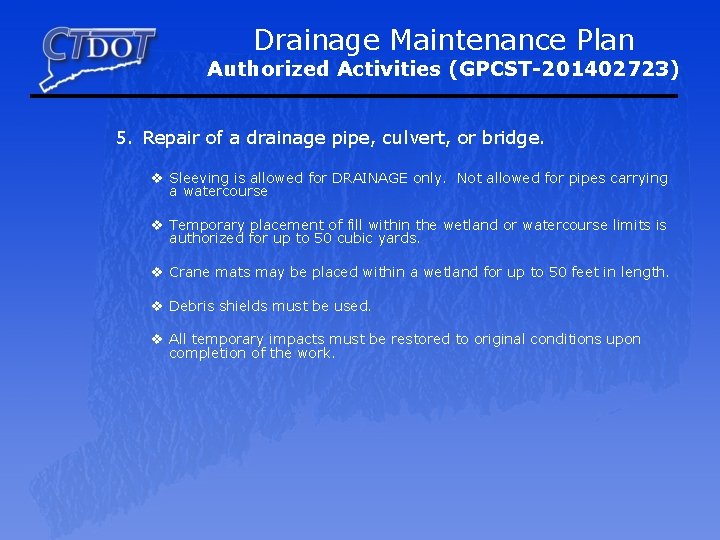 CTDOT

Drainage Maintenance Plan
Authorized Activities (GPCST-201402723)

5. Repair of a drainage pipe, culvert, or bridge.

❖ Sleeving is allowed for DRAINAGE only. Not allowed for pipes carrying a watercourse

❖ Temporary placement of fill within the wetland or watercourse limits is authorized for up to 50 cubic yards.

❖ Crane mats may be placed within a wetland for up to 50 feet in length.

❖ Debris shields must be used.

❖ All temporary impacts must be restored to original conditions upon completion of the work.